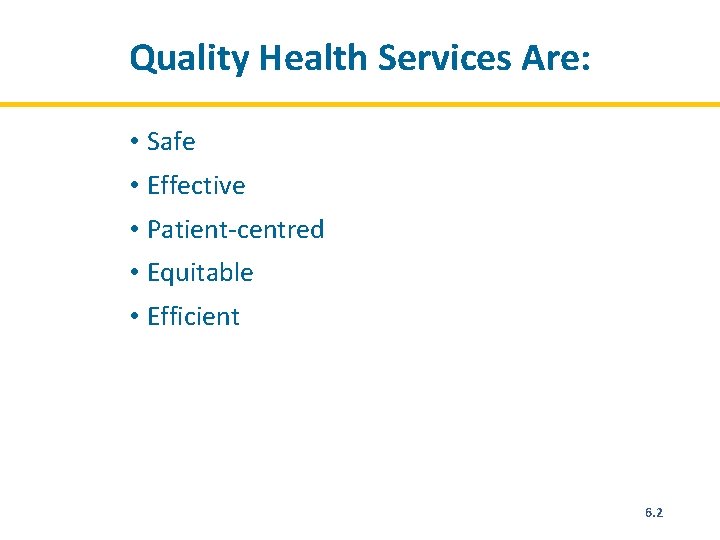 Quality Health Services Are:

• Safe
• Effective
• Patient-centred
• Equitable
• Efficient

6.2